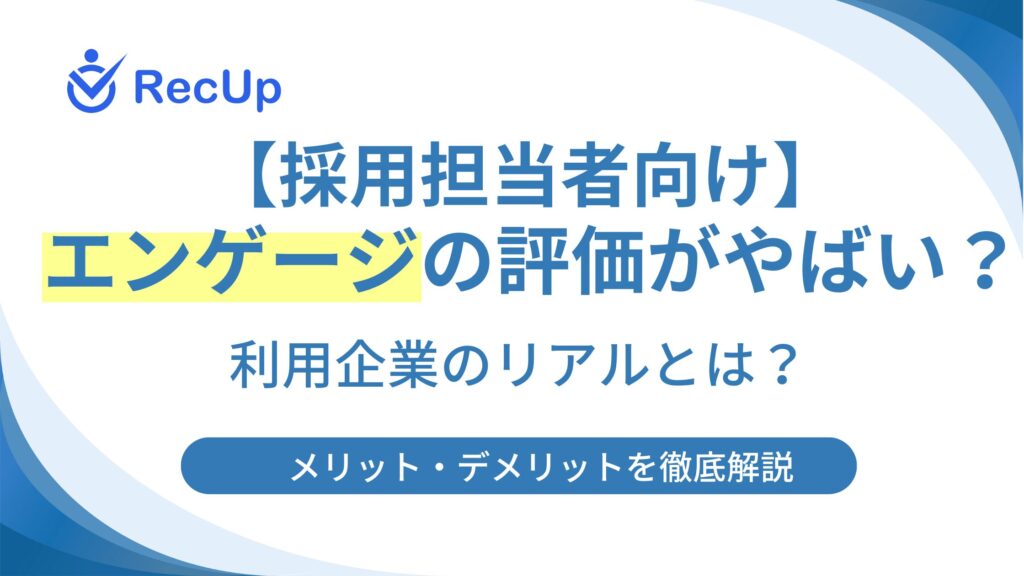 RecUp

【採用担当者向け】
エンゲージの評価がやばい？

利用企業のリアルとは？

メリット・デメリットを徹底解説